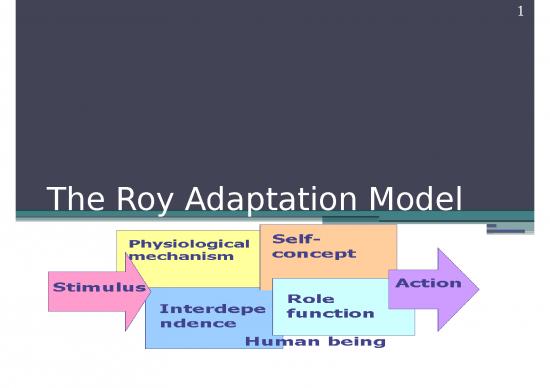 1

The Roy Adaptation Model

Physiological mechanism

Self-concept

Stimulus

Interdepe ndence

Role function

Action

Human being